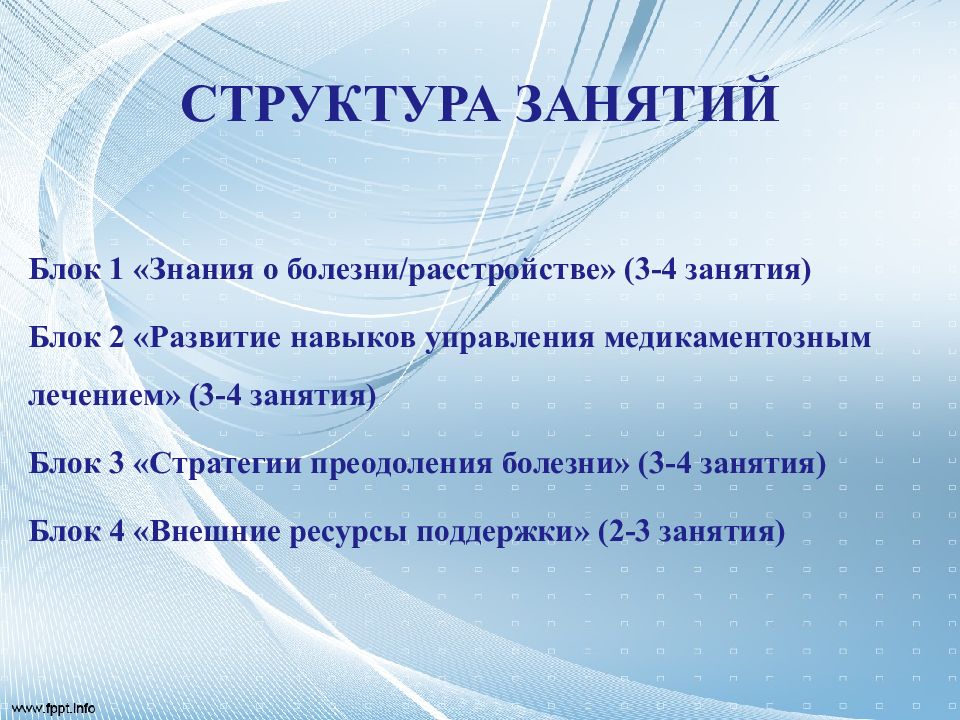 СТРУКТУРА ЗАНЯТИЙ

Блок 1 «Знания о болезни/расстройстве» (3-4 занятия)

Блок 2 «Развитие навыков управления медикаментозным лечением» (3-4 занятия)

Блок 3 «Стратегии преодоления болезни» (3-4 занятия)

Блок 4 «Внешние ресурсы поддержки» (2-3 занятия)

www.fppt.info